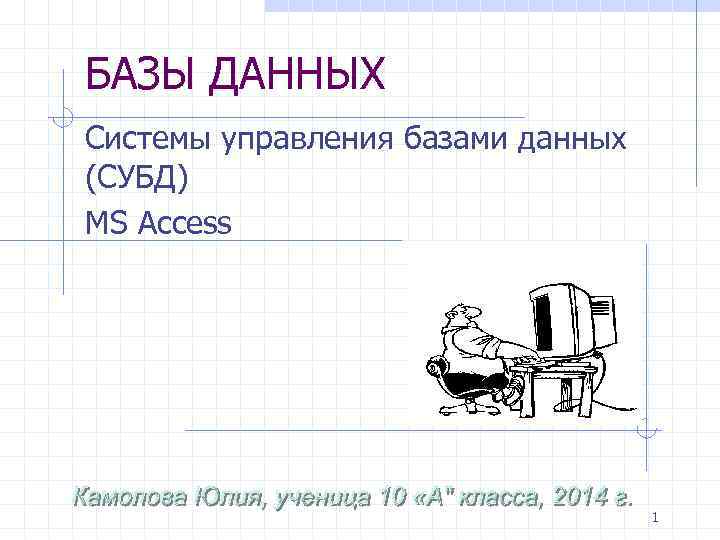 БАЗЫ ДАННЫХ

Системы управления базами данных (СУБД)

MS Access

Камолова Юлия, ученица 10 «А" класса, 2014 г.

1